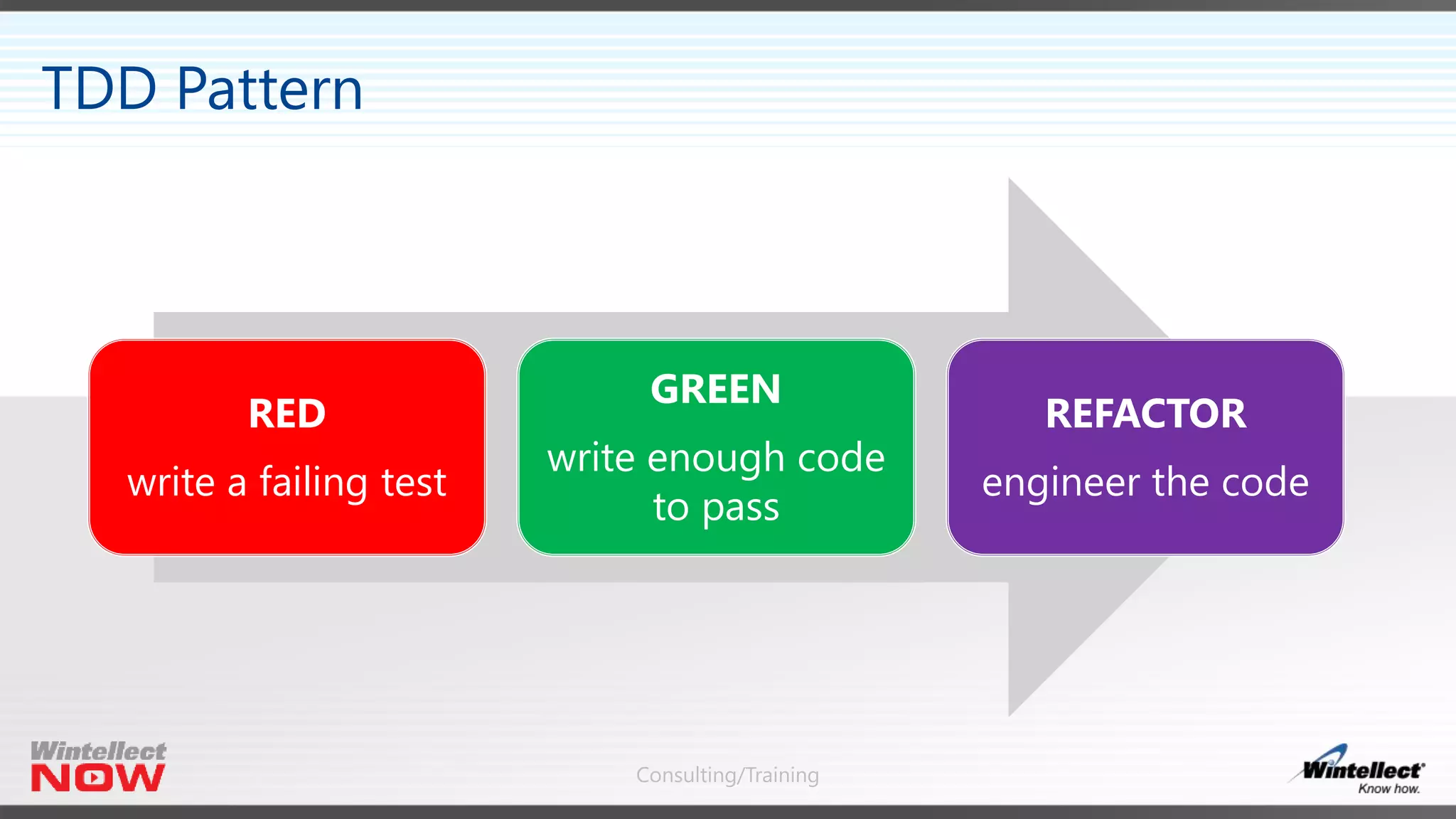 TDD Pattern

RED

write a failing test

GREEN

write enough code to pass

REFACTOR

engineer the code

Wintellect NOW

Consulting/Training

Wintellect

Know how.